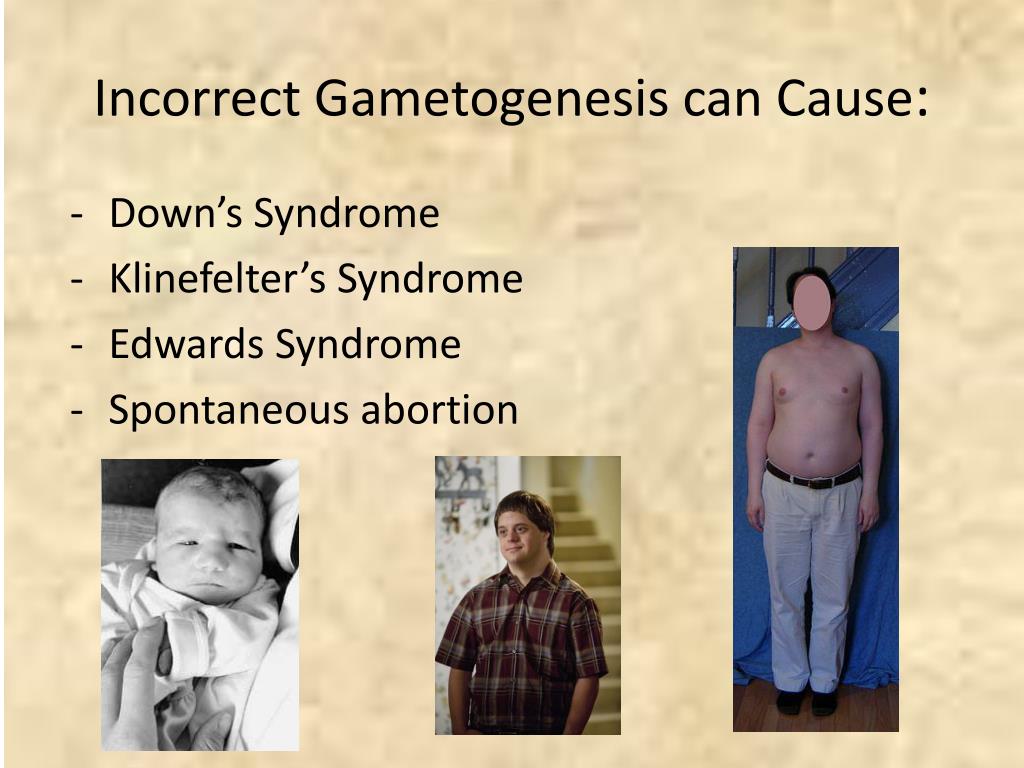 Incorrect Gametogenesis can Cause:

- Down’s Syndrome
- Klinefelter’s Syndrome
- Edwards Syndrome
- Spontaneous abortion